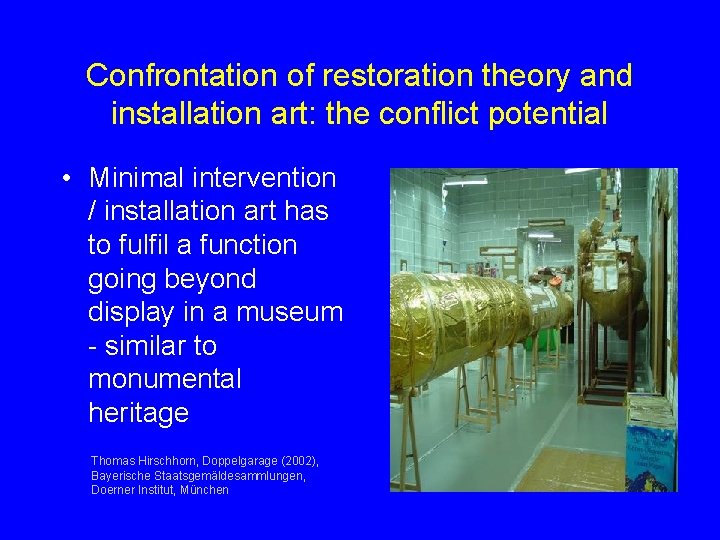 Confrontation of restoration theory and installation art: the conflict potential

• Minimal intervention / installation art has to fulfil a function going beyond display in a museum - similar to monumental heritage

Thomas Hirschhorn, Doppelgarage (2002), Bayerische Staatsgemäldesammlungen, Doerner Institut, München